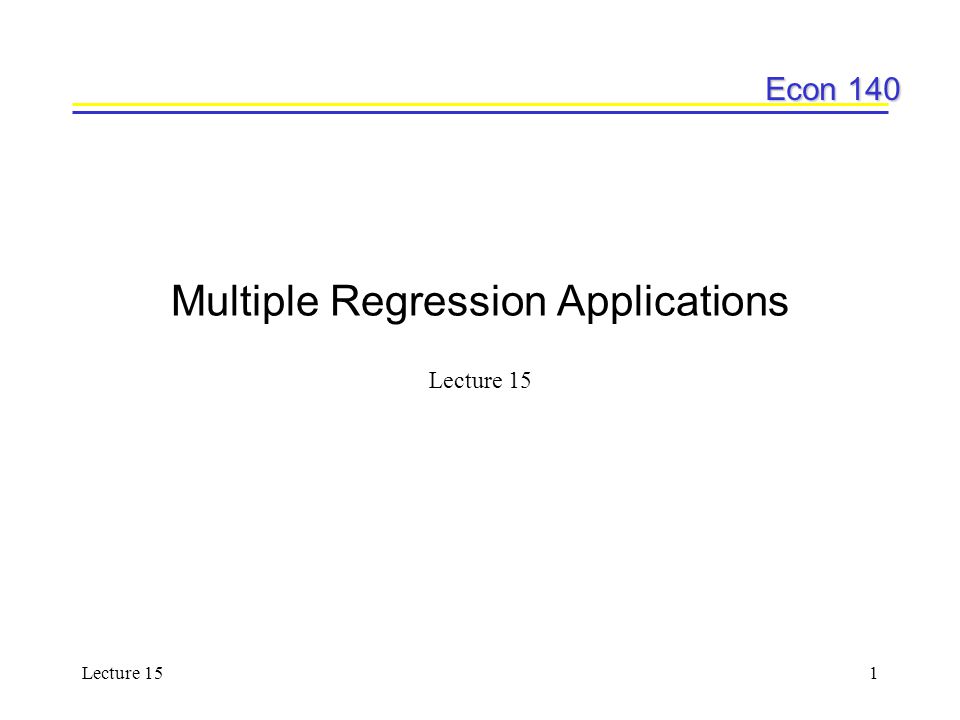 Econ 140

Multiple Regression Applications

Lecture 15

Lecture 15

1